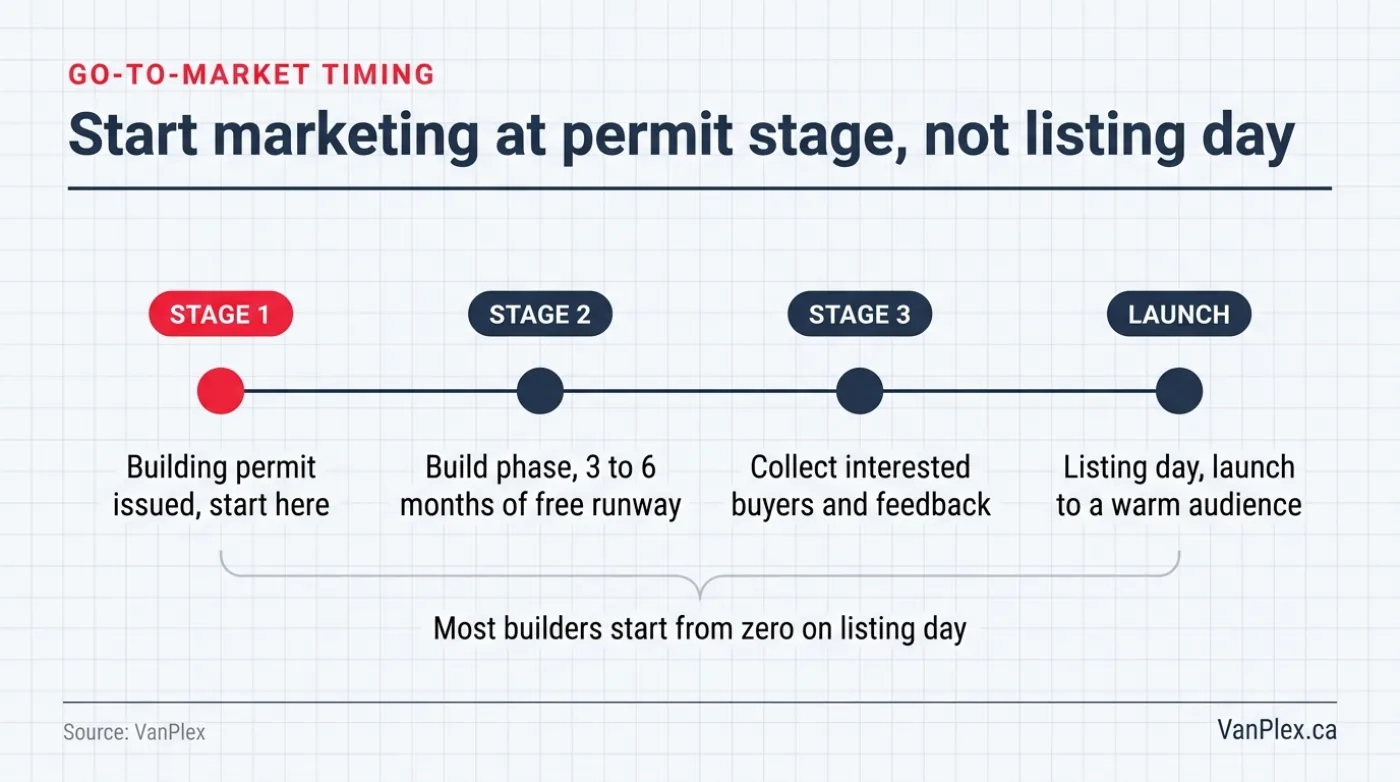 GO-TO-MARKET TIMING

Start marketing at permit stage, not listing day

STAGE 1

STAGE 2

STAGE 3

LAUNCH

Building permit issued, start here

Build phase, 3 to 6 months of free runway

Collect interested buyers and feedback

Listing day, launch to a warm audience

Most builders start from zero on listing day

Source: VanPlex

VanPlex.ca